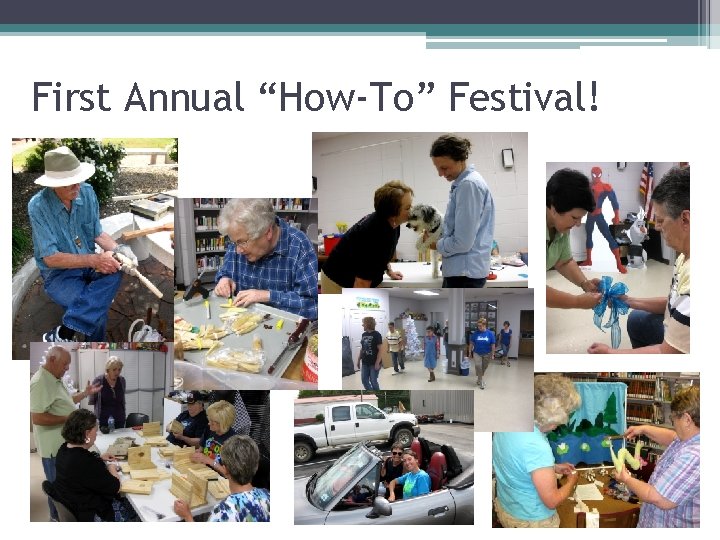 First Annual “How-To” Festival!